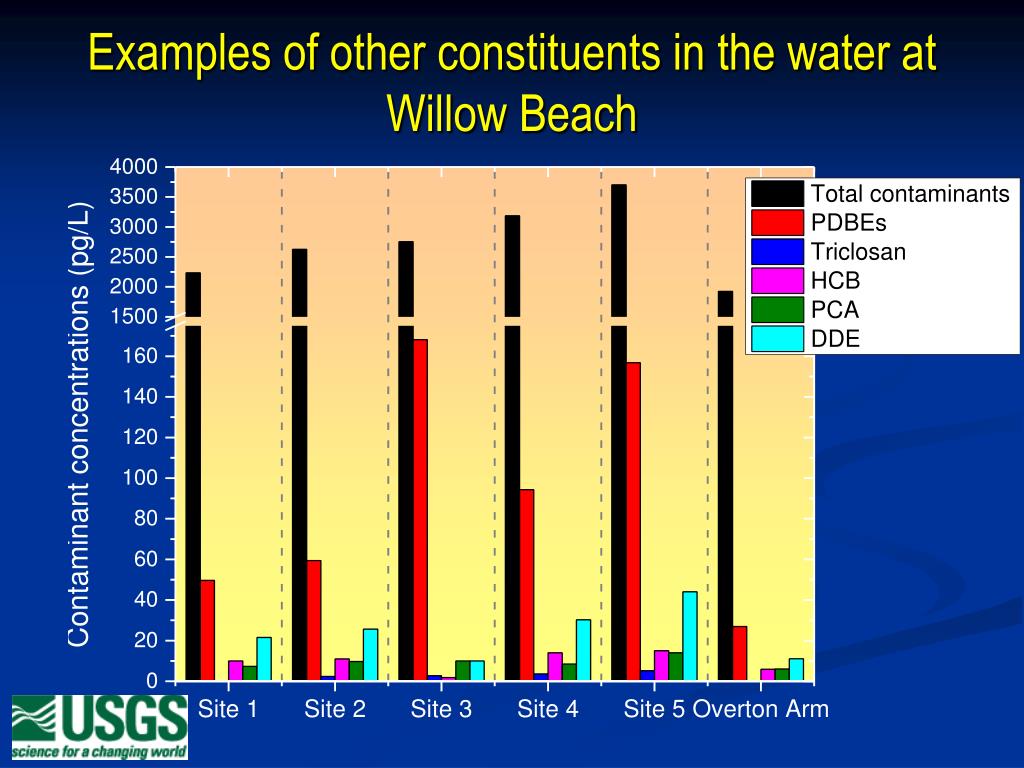 Examples of other constituents in the water at Willow Beach

Contaminant concentrations (pg/L)

4000
3500
3000
2500
2000
1500
160
140
120
100
80
60
40
20
0

Total contaminants
PDBEs
Triclosan
HCB
PCA
DDE

Site 1 Site 2 Site 3 Site 4 Site 5 Overton Arm

USGS
science for a changing world